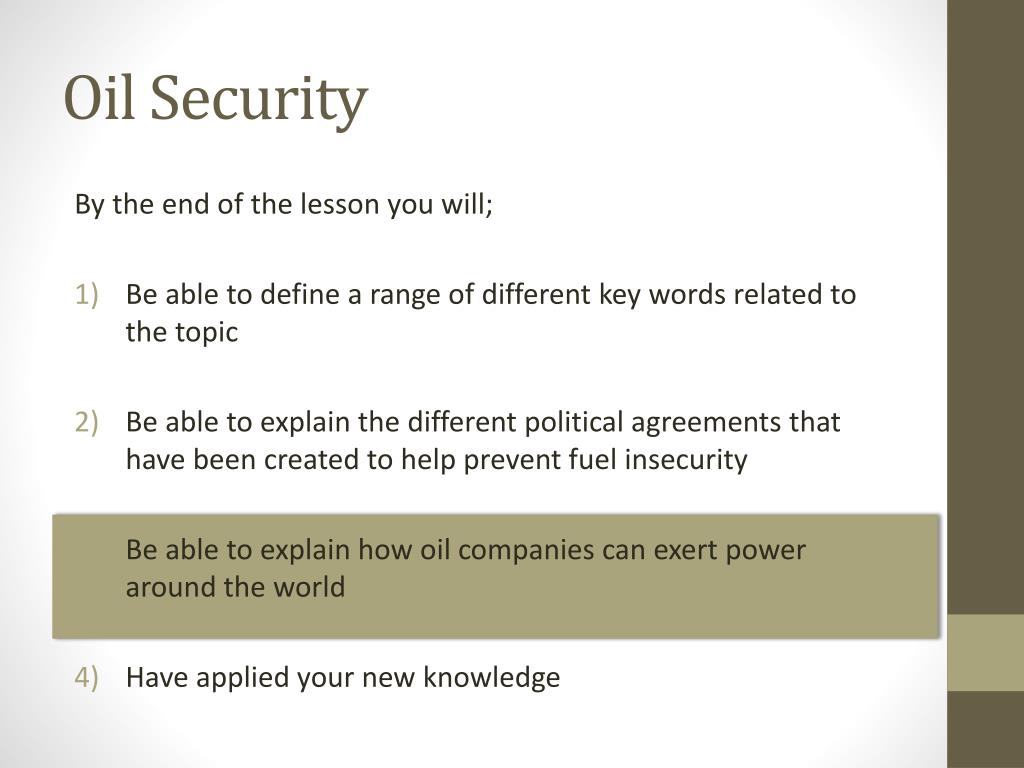 Oil Security

By the end of the lesson you will;

1) Be able to define a range of different key words related to the topic

2) Be able to explain the different political agreements that have been created to help prevent fuel insecurity

Be able to explain how oil companies can exert power around the world

4) Have applied your new knowledge